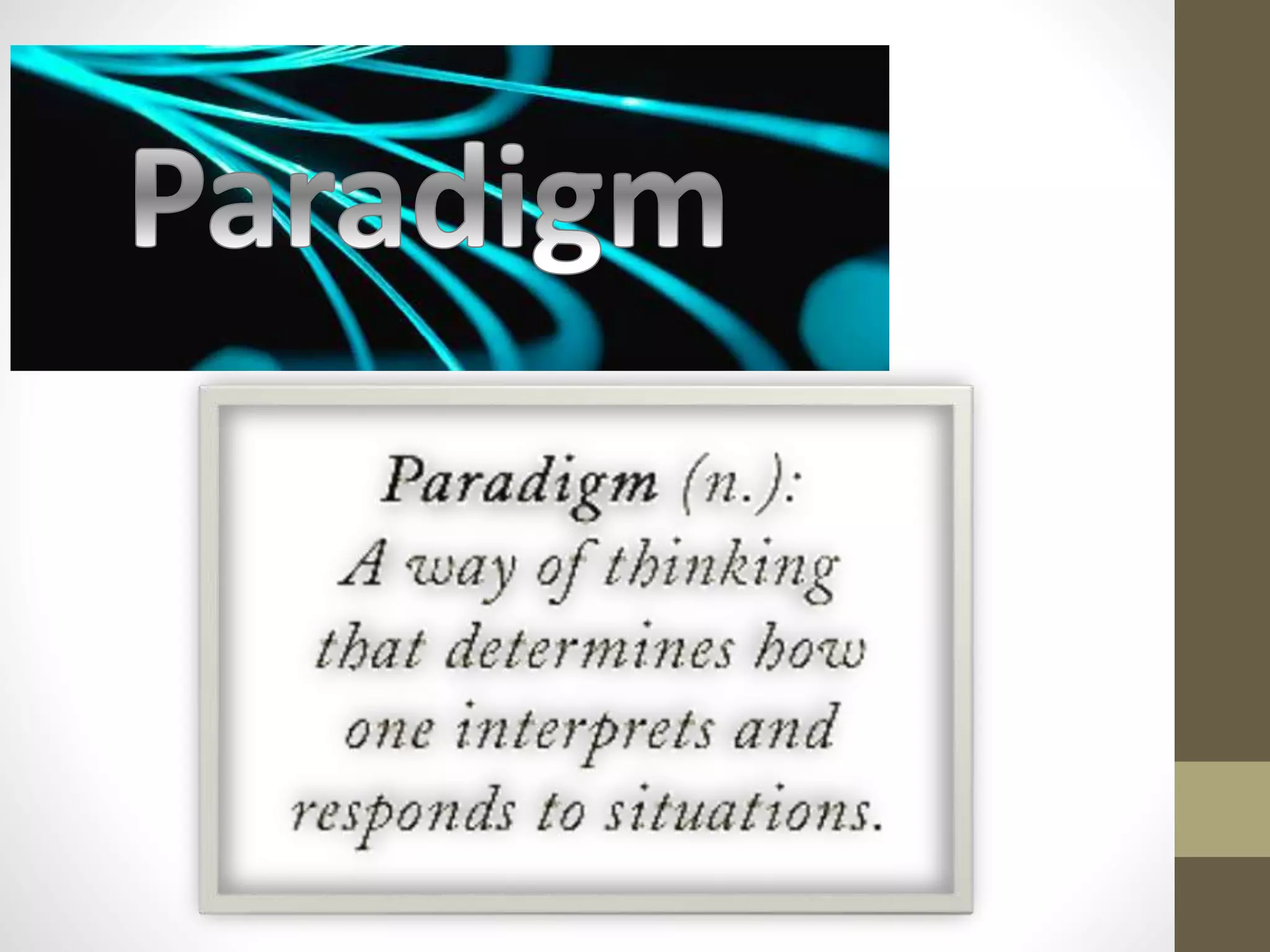 Paradigm

Paradigm (n.):
A way of thinking that determines how one interprets and responds to situations.